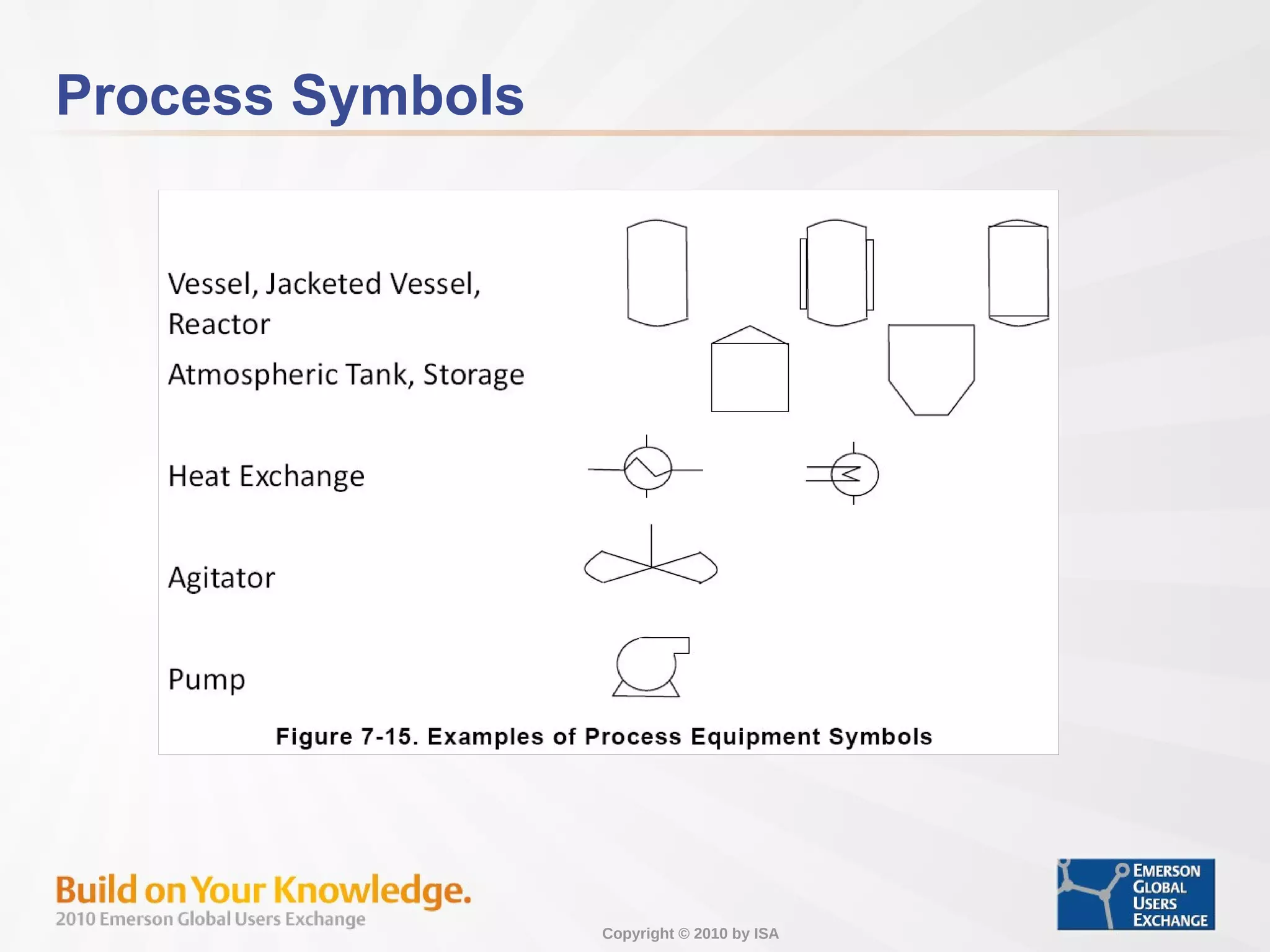 Process Symbols

Vessel, Jacketed Vessel, Reactor

Atmospheric Tank, Storage

Heat Exchange

Agitator

Pump

Figure 7-15. Examples of Process Equipment Symbols

Build on Your Knowledge.
2010 Emerson Global Users Exchange

Copyright © 2010 by ISA

EMERSON GLOBAL USERS EXCHANGE